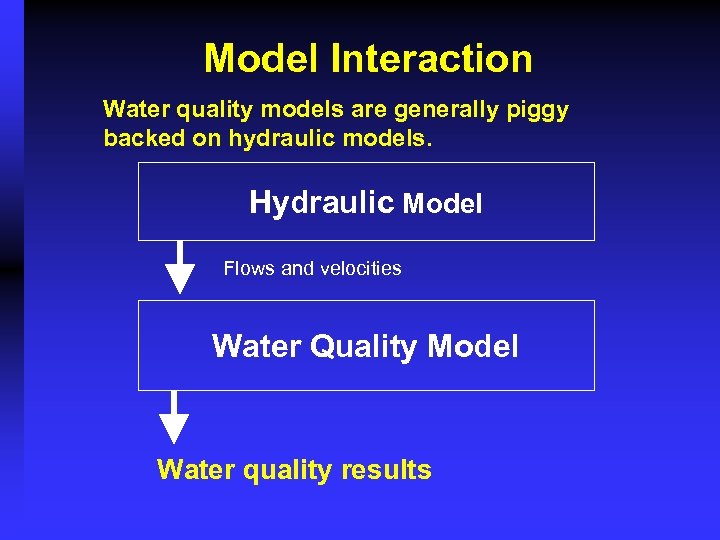 Model Interaction

Water quality models are generally piggy backed on hydraulic models.

Hydraulic Model

Flows and velocities

Water Quality Model

Water quality results